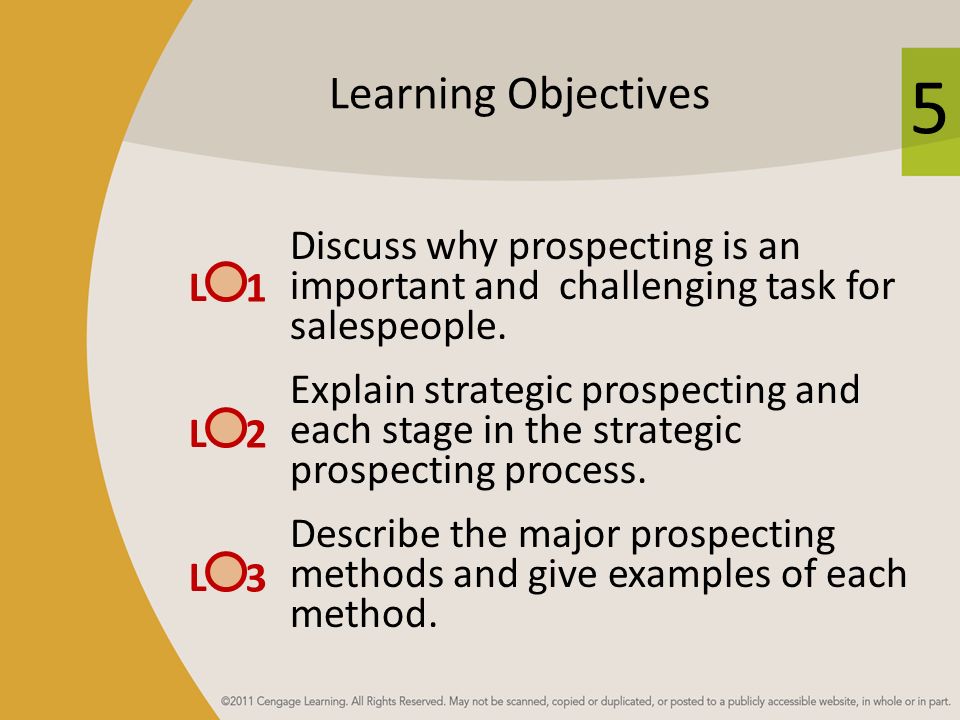 Learning Objectives

5

LO1 Discuss why prospecting is an important and challenging task for salespeople.

LO2 Explain strategic prospecting and each stage in the strategic prospecting process.

LO3 Describe the major prospecting methods and give examples of each method.

©2011 Cengage Learning. All Rights Reserved. May not be scanned, copied or duplicated, or posted to a publicly accessible website, in whole or in part.